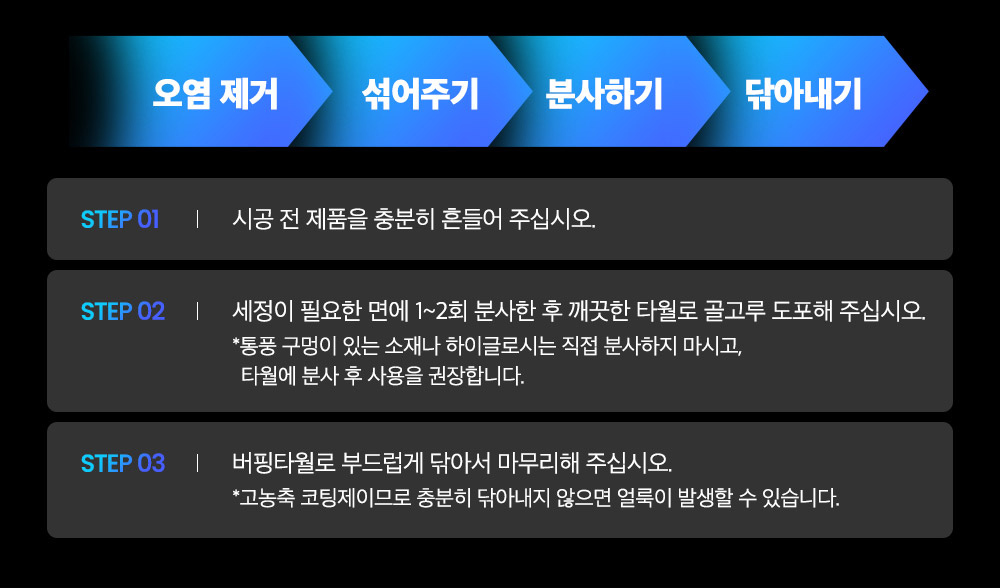 오염 제거

섞어주기

분사하기

닦아내기

STEP 01 | 시공 전 제품을 충분히 흔들어 주십시오.

STEP 02 | 세정이 필요한 면에 1~2회 분사한 후 깨끗한 타월로 골고루 도포해 주십시오.
*통풍 구멍이 있는 소재나 하이글로시는 직접 분사하지 마시고, 타월에 분사 후 사용을 권장합니다.

STEP 03 | 버핑타월로 부드럽게 닦아서 마무리해 주십시오.
*고농축 코팅제이므로 충분히 닦아내지 않으면 얼룩이 발생할 수 있습니다.